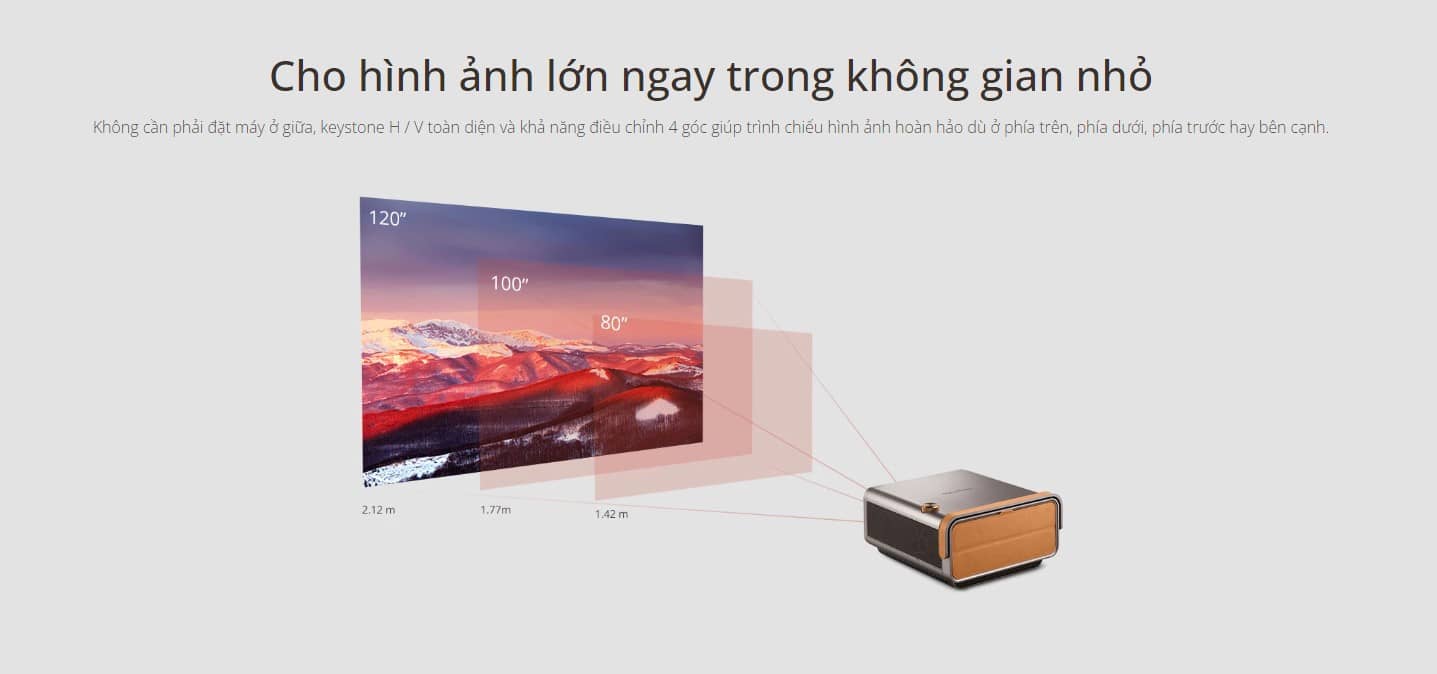 Cho hình ảnh lớn ngay trong không gian nhỏ

Không cần phải đặt máy ở giữa, keystone H / V toàn diện và khả năng điều chỉnh 4 góc giúp trình chiếu hình ảnh hoàn hảo dù ở phía trên, phía dưới, phía trước hay bên cạnh.

120"

100"

80"

2.12 m

1.77m

1.42 m